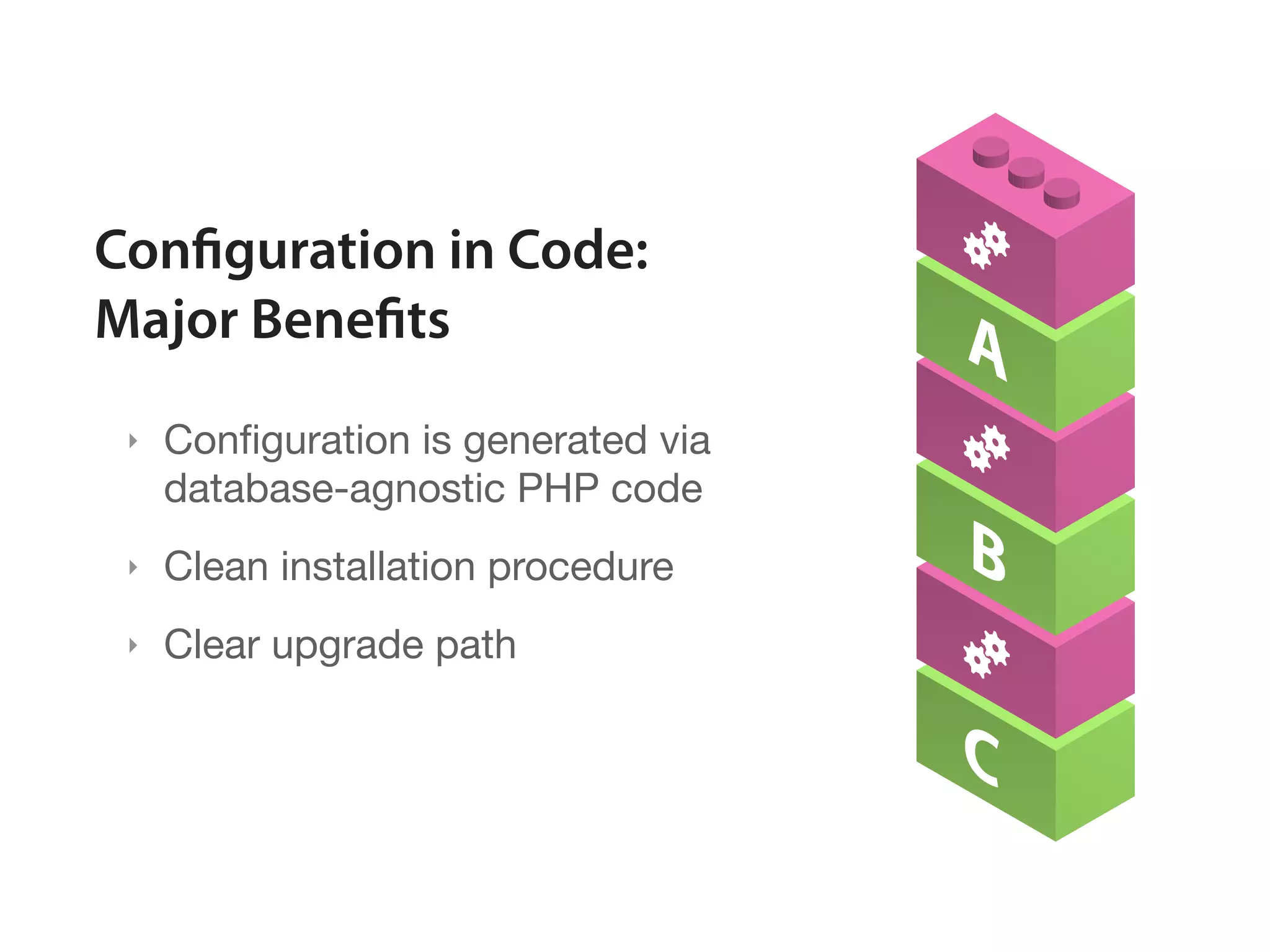 Configuration in Code:
Major Benefits

‣ Configuration is generated via database-agnostic PHP code

‣ Clean installation procedure

‣ Clear upgrade path

A

B

C